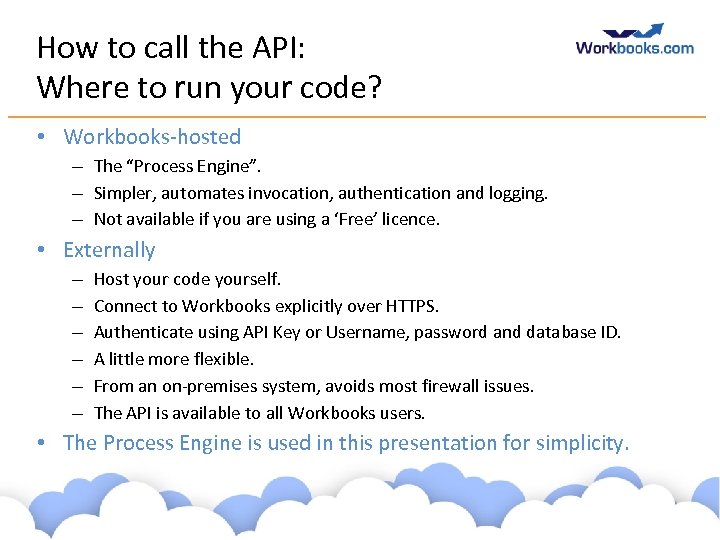 How to call the API:
Where to run your code?

Workbooks.com

• Workbooks-hosted
– The “Process Engine”.
– Simpler, automates invocation, authentication and logging.
– Not available if you are using a ‘Free’ licence.
• Externally
– Host your code yourself.
– Connect to Workbooks explicitly over HTTPS.
– Authenticate using API Key or Username, password and database ID.
– A little more flexible.
– From an on-premises system, avoids most firewall issues.
– The API is available to all Workbooks users.
• The Process Engine is used in this presentation for simplicity.